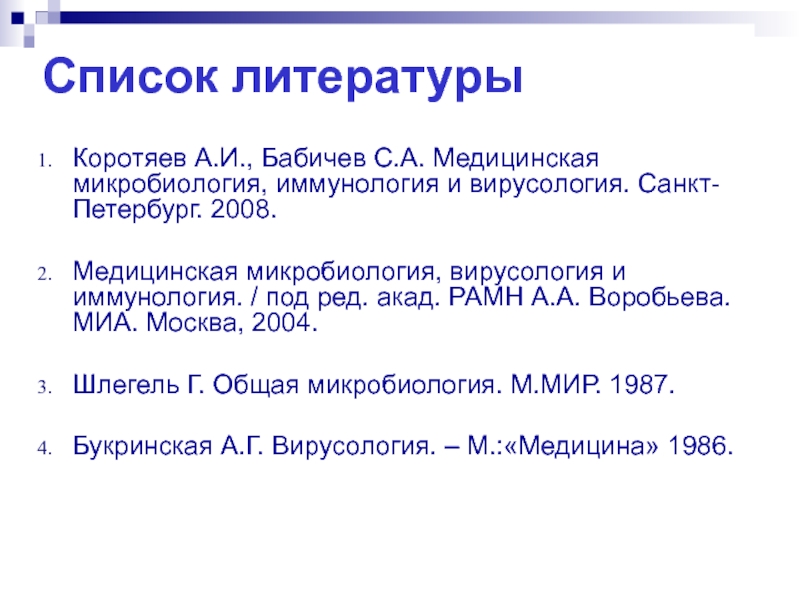 Список литературы

1. Коротяев А.И., Бабичев С.А. Медицинская микробиология, иммунология и вирусология. Санкт-Петербург. 2008.

2. Медицинская микробиология, вирусология и иммунология. / под ред. акад. РАМН А.А. Воробьева. МИА. Москва, 2004.

3. Шлегель Г. Общая микробиология. М.МИР. 1987.

4. Букринская А.Г. Вирусология. – М.:«Медицина» 1986.